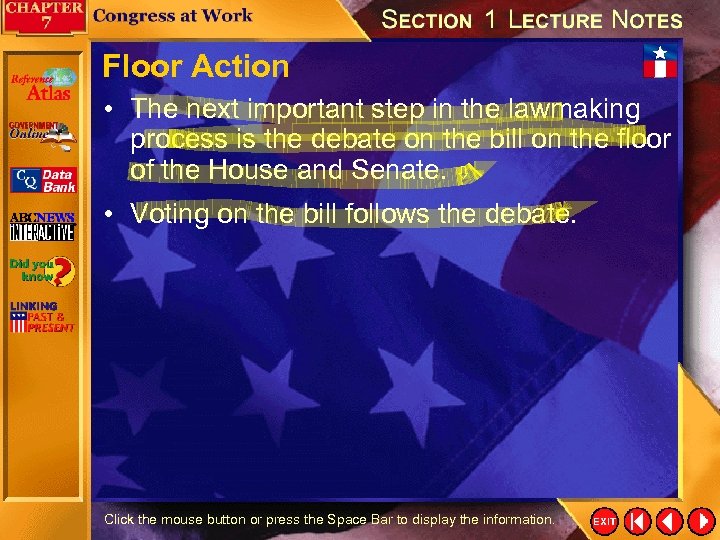 CHAPTER 7

Congress at Work

SECTION 1 LECTURE NOTES

Reference Atlas

GOVERNMENT Online

CQ Data Bank

ABCNEWS INTERACTIVE

Did you know?

LINKING PAST & PRESENT

Floor Action

• The next important step in the lawmaking process is the debate on the bill on the floor of the House and Senate.

• Voting on the bill follows the debate.

Click the mouse button or press the Space Bar to display the information.

EXIT